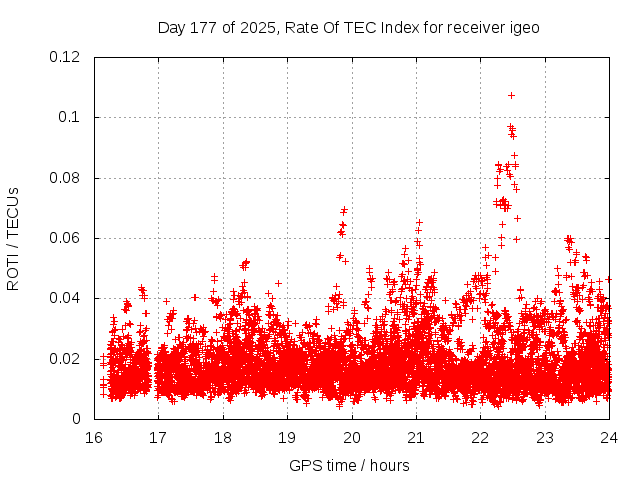 Day 177 of 2025, Rate Of TEC Index for receiver igeo

ROTI / TECUs

0.12
0.1
0.08
0.06
0.04
0.02
0

16 17 18 19 20 21 22 23 24

GPS time / hours